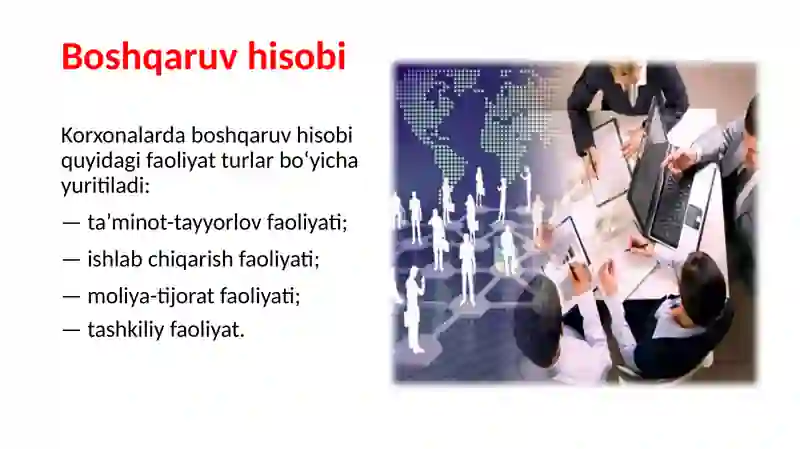 Boshqaruv hisobi

Korxonalarda boshqaruv hisobi quyidagi faoliyat turlar bo‘yicha yuritiladi:

— ta’minot-tayyorlov faoliyati;

— ishlab chiqarish faoliyati;

— moliya-tijorat faoliyati;

— tashkiliy faoliyat.